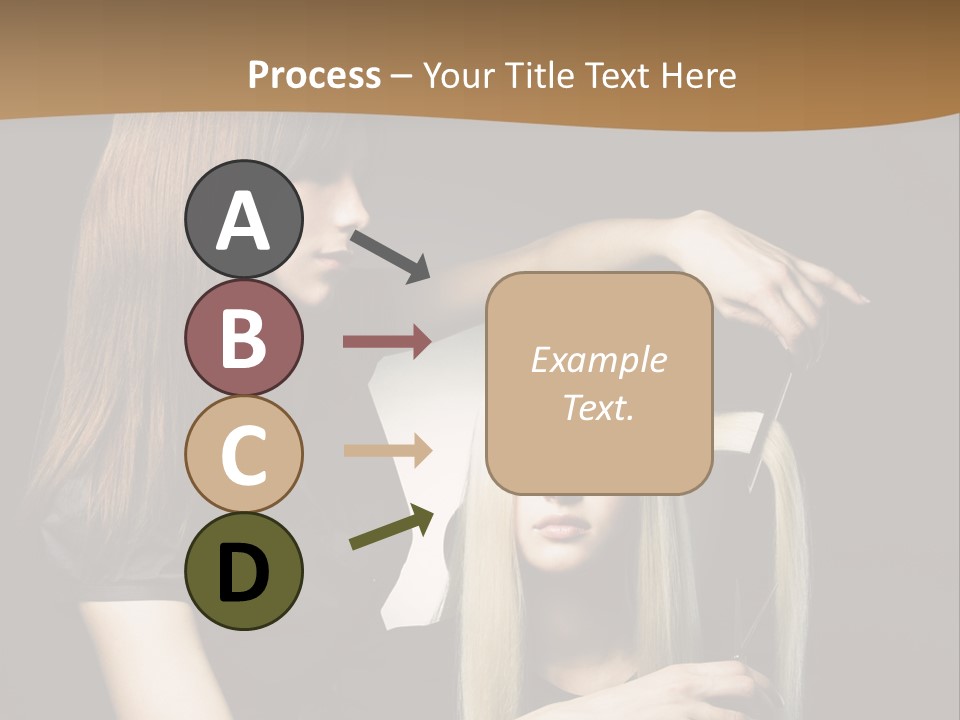 Process – Your Title Text Here

A

B

C

D

Example Text.